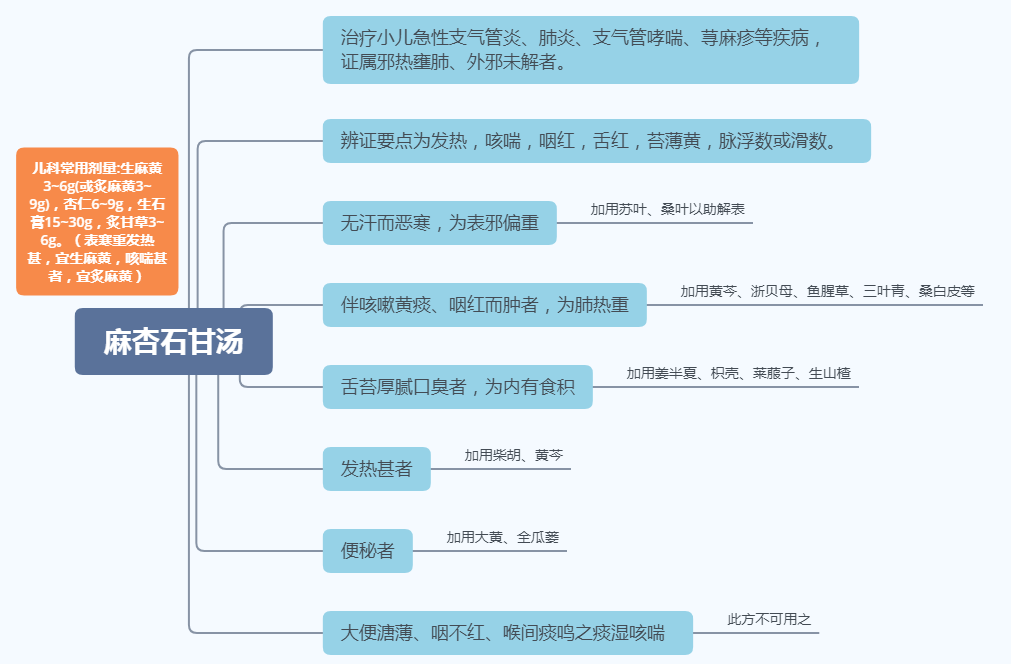 儿科常用剂量:生麻黄3~6g(或炙麻黄3~9g)，杏仁6~9g，生石膏15~30g，炙甘草3~6g。（表寒重发热甚，宜生麻黄，咳喘甚者，宜炙麻黄）

麻杏石甘汤

治疗小儿急性支气管炎、肺炎、支气管哮喘、荨麻疹等疾病，证属邪热壅肺、外邪未解者。

辨证要点为发热，咳喘，咽红，舌红，苔薄黄，脉浮数或滑数。

无汗而恶寒，为表邪偏重

加用苏叶、桑叶以助解表

伴咳嗽黄痰、咽红而肿者，为肺热重

加用黄芩、浙贝母、鱼腥草、三叶青、桑白皮等

舌苔厚腻口臭者，为内有食积

加用姜半夏、枳壳、莱菔子、生山楂

发热甚者

加用柴胡、黄芩

便秘者

加用大黄、全瓜蒌

大便溏薄、咽不红、喉间痰鸣之痰湿咳喘

此方不可用之